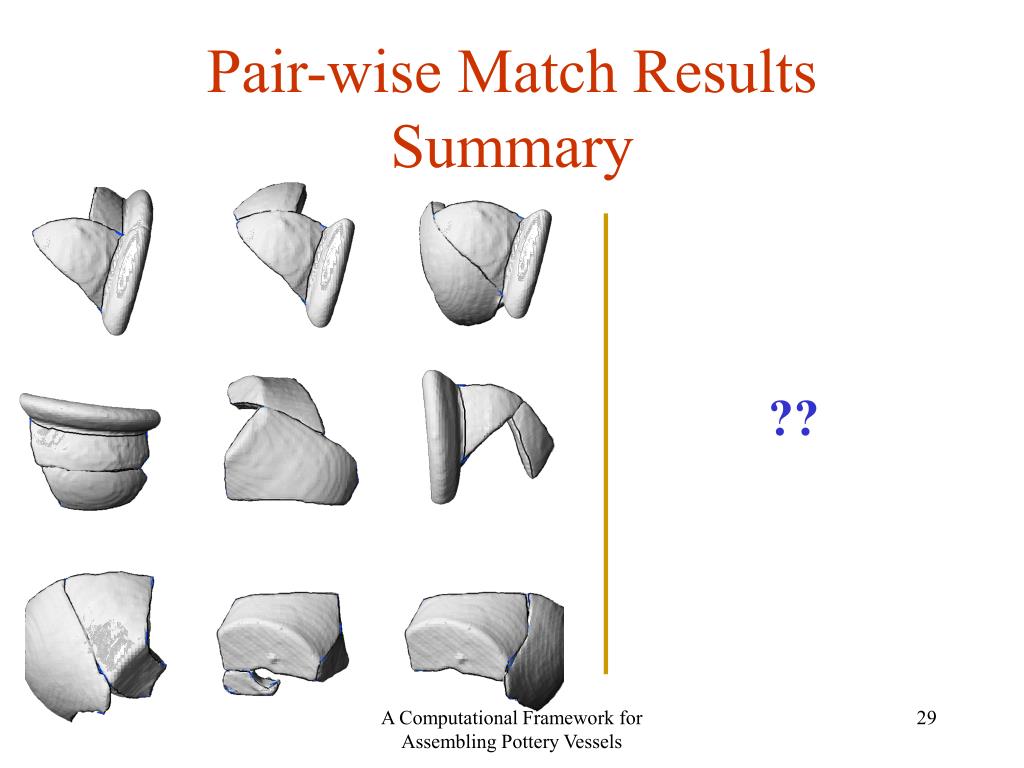 Pair-wise Match Results Summary

??

A Computational Framework for Assembling Pottery Vessels

29